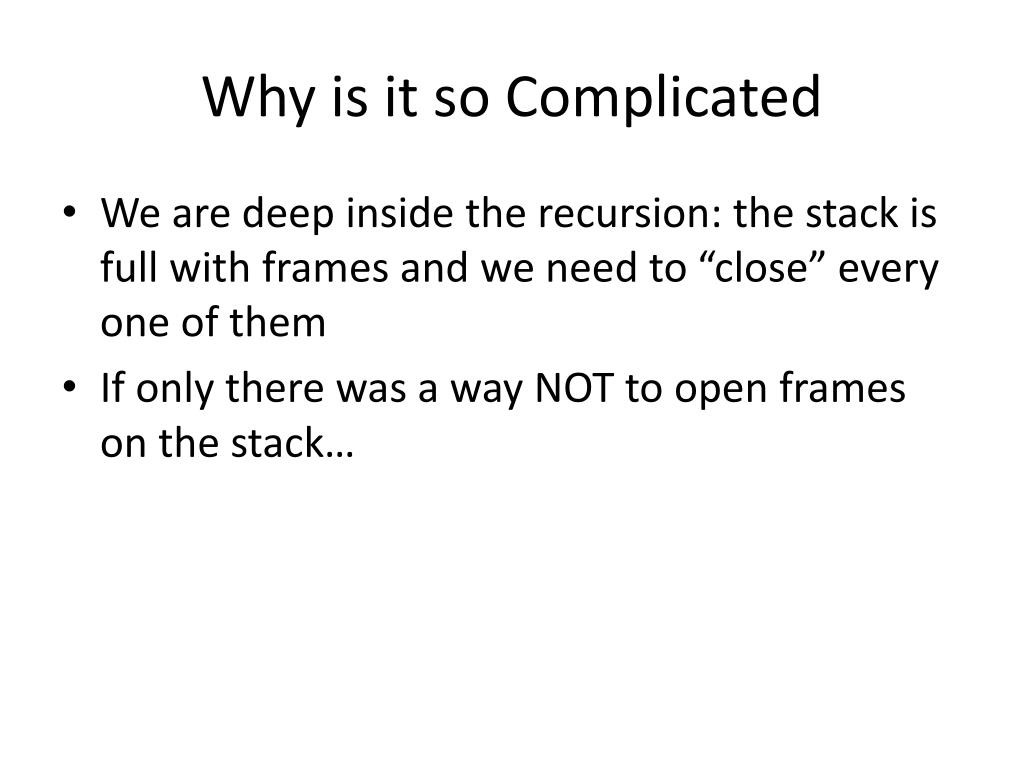 Why is it so Complicated

• We are deep inside the recursion: the stack is full with frames and we need to “close” every one of them
• If only there was a way NOT to open frames on the stack…